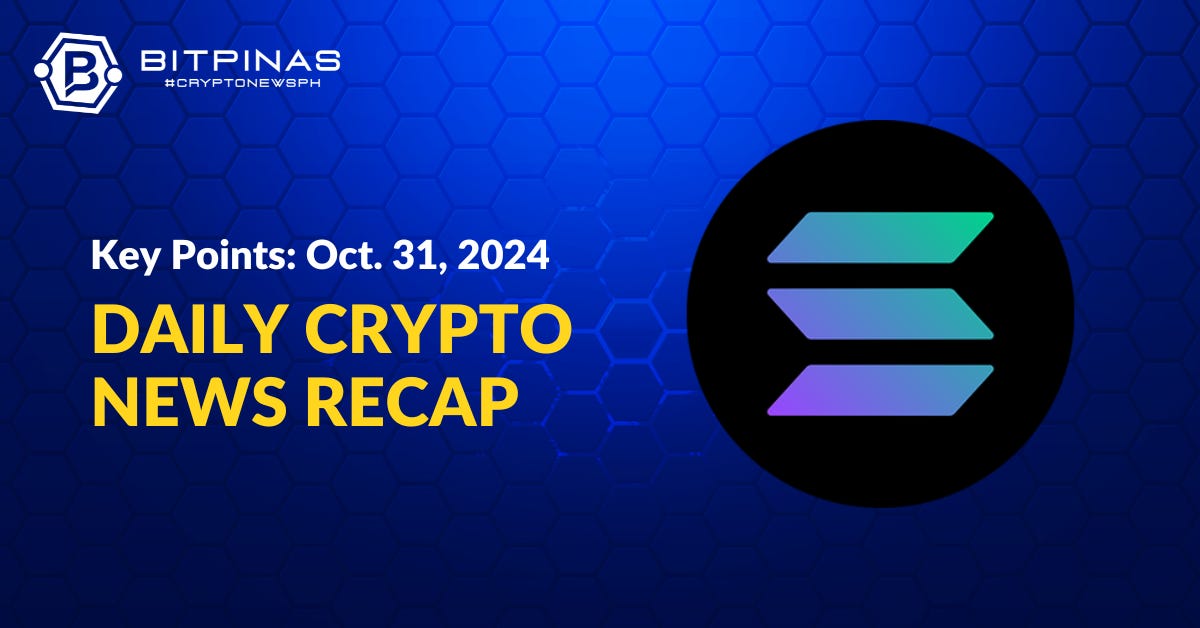 BITPINAS
#CRYPTONEWSPH

Key Points: Oct. 31, 2024

DAILY CRYPTO NEWS RECAP